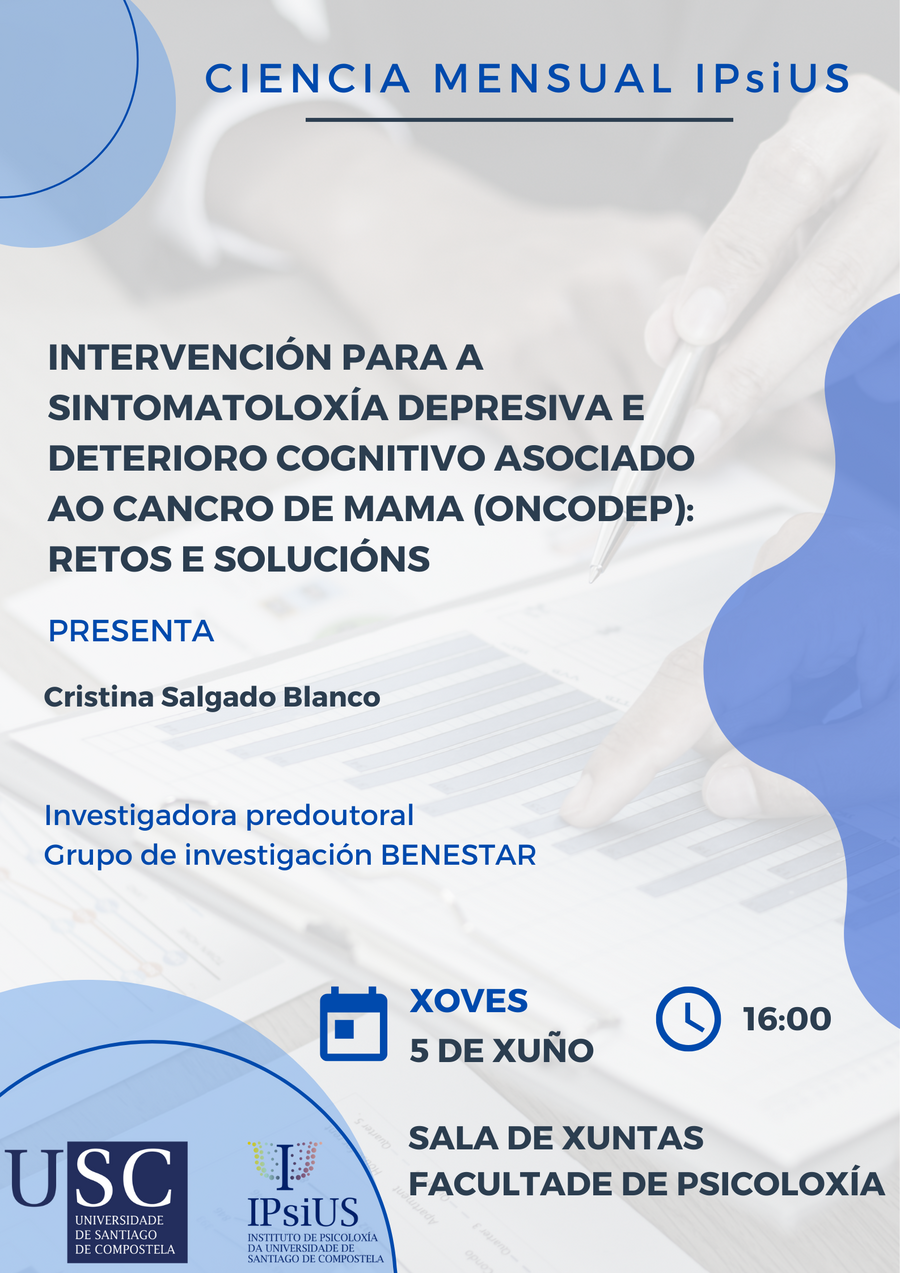 CIENCIA MENSUAL IPsiUS

INTERVENCIÓN PARA A SINTOMATOLOXÍA DEPRESIVA E DETERIORO COGNITIVO ASOCIADO AO CANCRO DE MAMA (ONCODEP): RETOS E SOLUCIÓNS

PRESENTA

Cristina Salgado Blanco

Investigadora predoutoral
Grupo de investigación BENESTAR

XOVES
5 DE XUÑO

16:00

SALA DE XUNTAS
FACULTADE DE PSICOLOXÍA

USC
UNIVERSIDADE DE SANTIAGO DE COMPOSTELA

IPsiUS
INSTITUTO DE PSICOLOXÍA DA UNIVERSIDADE DE SANTIAGO DE COMPOSTELA